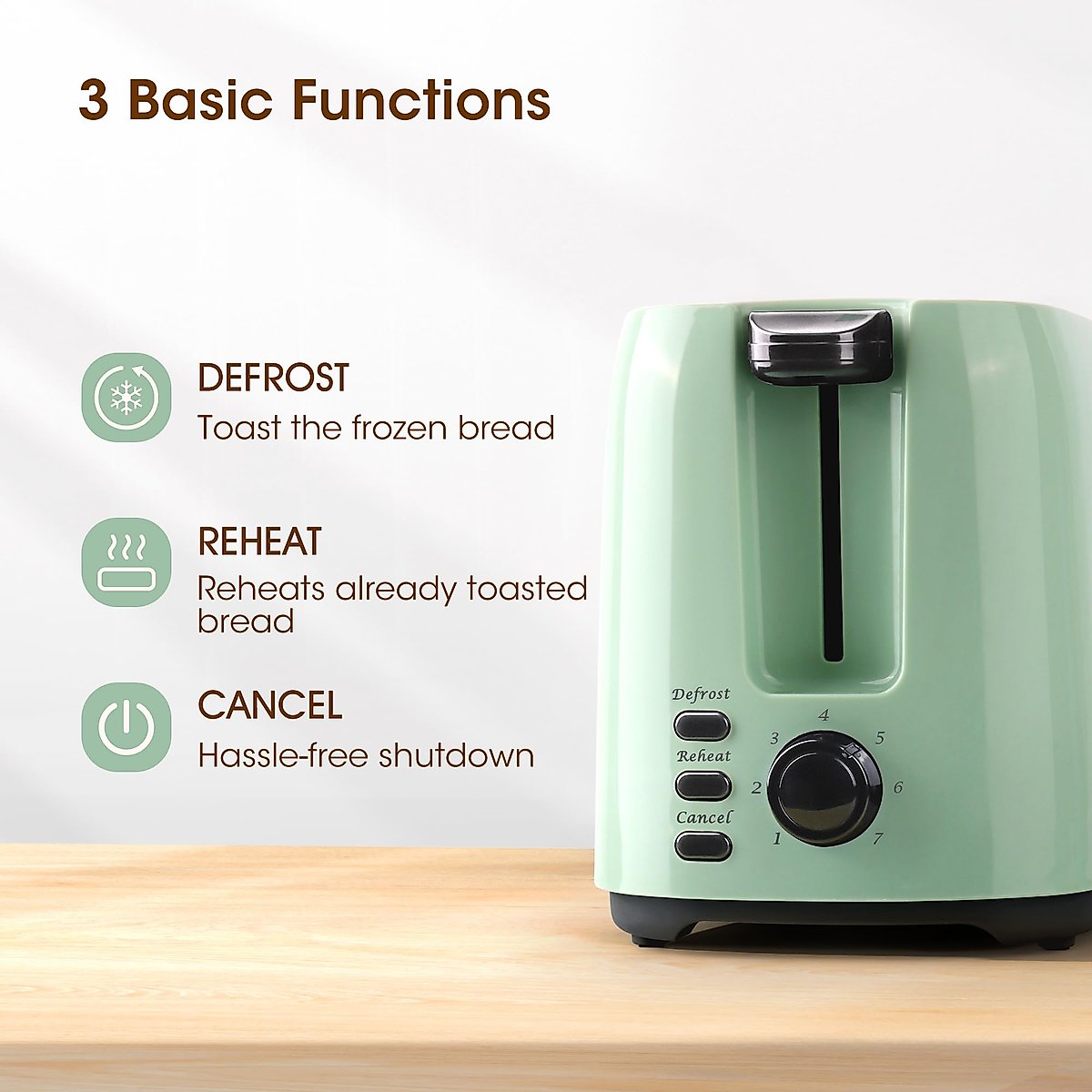 3 Basic Functions

DEFROST
Toast the frozen bread

REHEAT
Reheats already toasted bread

CANCEL
Hassle-free shutdown

Defrost
Reheat
Cancel
1
2
3
4
5
6
7